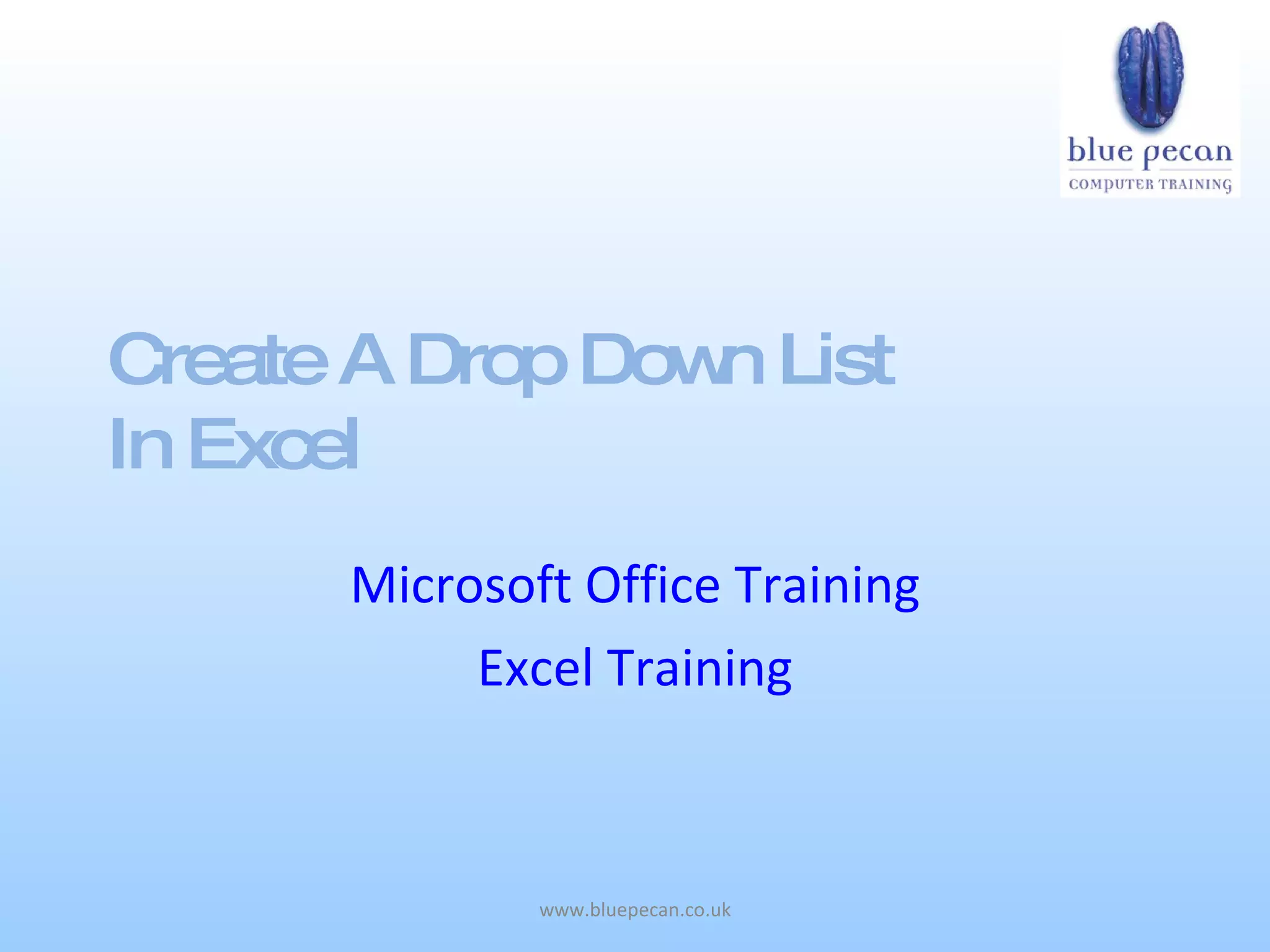 blue pecan
COMPUTER TRAINING

Create A Drop Down List In Excel

Microsoft Office Training

Excel Training

www.bluepecan.co.uk